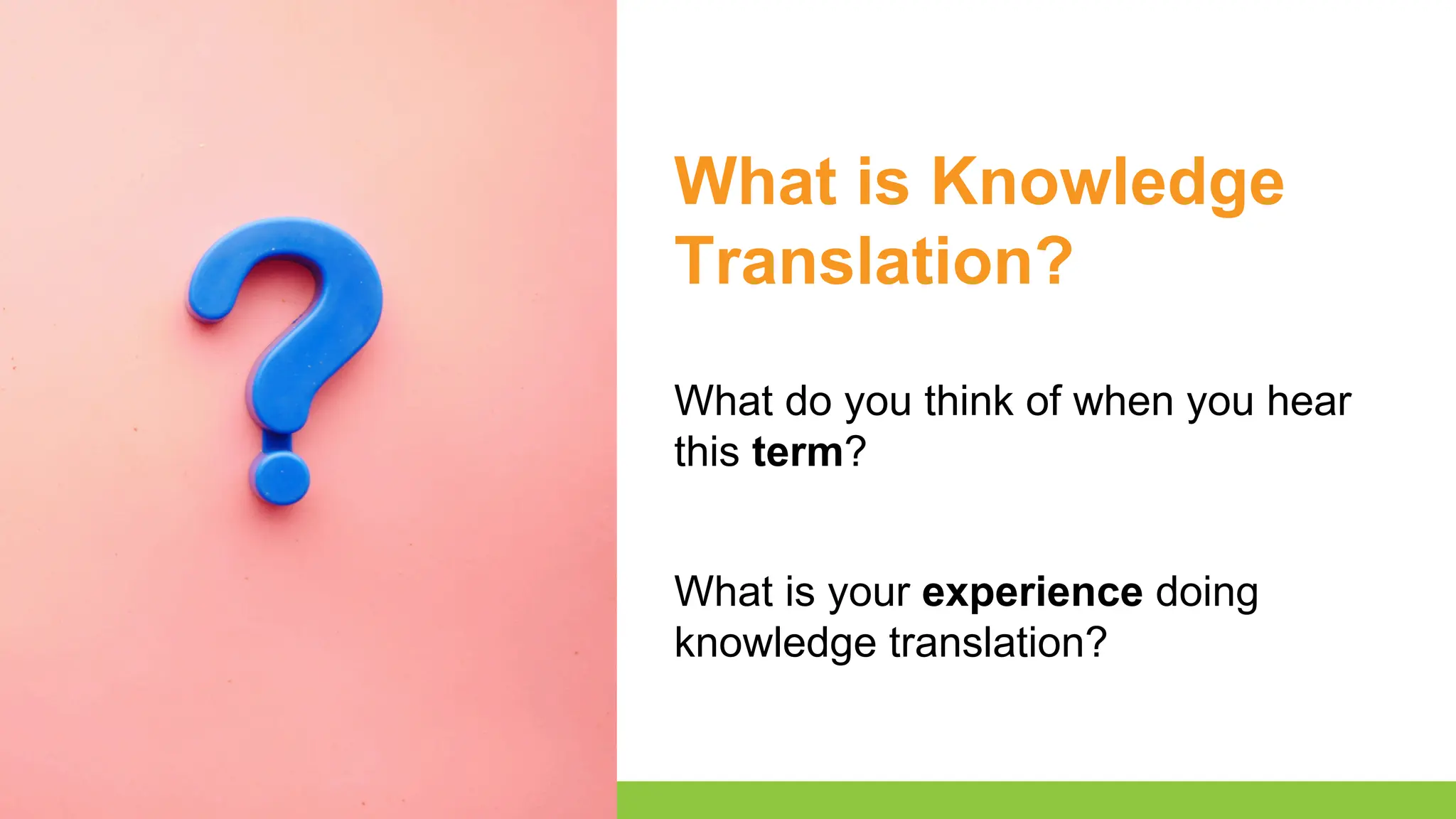 What is Knowledge Translation?

What do you think of when you hear this term?

What is your experience doing knowledge translation?